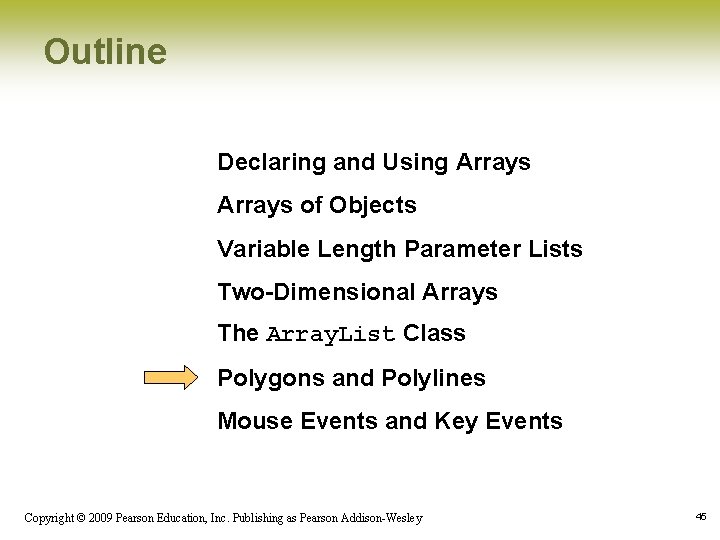 Outline

Declaring and Using Arrays

Arrays of Objects

Variable Length Parameter Lists

Two-Dimensional Arrays

The ArrayList Class

Polygons and Polylines

Mouse Events and Key Events

Copyright © 2009 Pearson Education, Inc. Publishing as Pearson Addison-Wesley

46